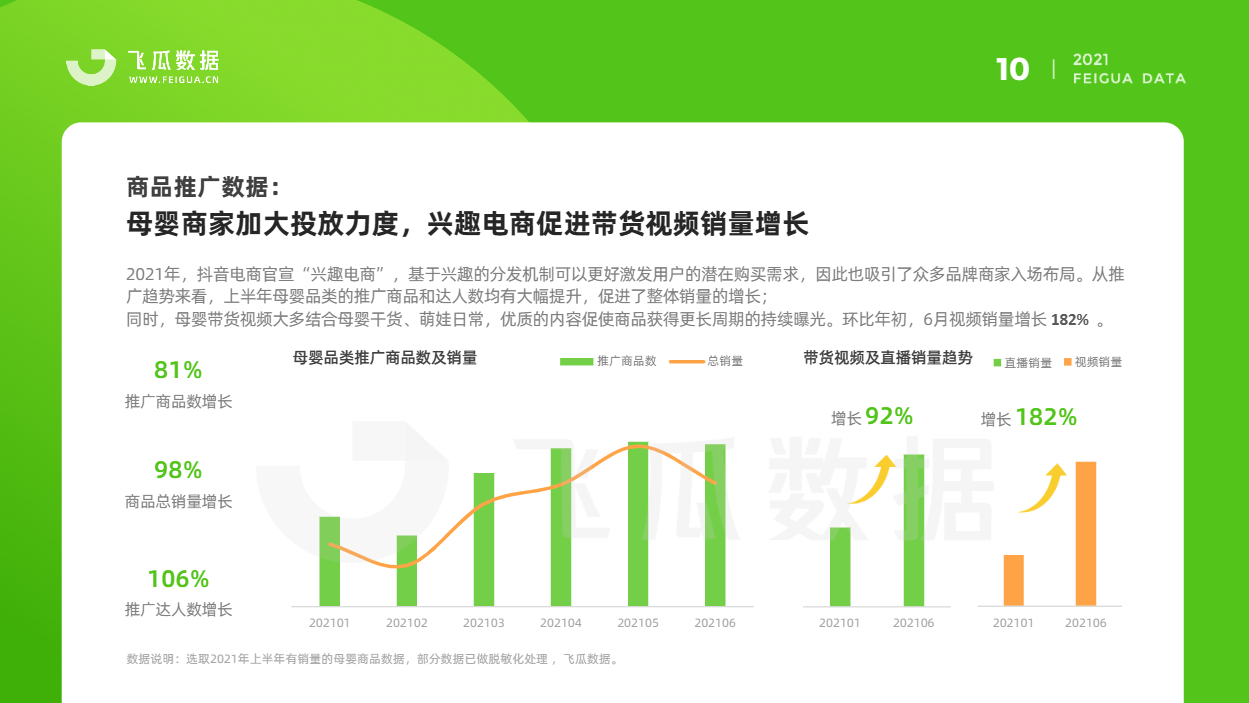 飞瓜数据
WWW.FEIGUA.CN

10 | 2021
FEIGUA DATA

商品推广数据：
母婴商家加大投放力度，兴趣电商促进带货视频销量增长

2021年，抖音电商官宣“兴趣电商”，基于兴趣的分发机制可以更好激发用户的潜在购买需求，因此也吸引了众多品牌商家入场布局。从推广趋势来看，上半年母婴品类的推广商品和达人数均有大幅提升，促进了整体销量的增长；
同时，母婴带货视频大多结合母婴干货、萌娃日常，优质的内容促使商品获得更长周期的持续曝光。环比年初，6月视频销量增长 182% 。

81%
推广商品数增长

98%
商品总销量增长

106%
推广达人数增长

母婴品类推广商品数及销量
推广商品数 总销量
202101 202102 202103 202104 202105 202106

带货视频及直播销量趋势
直播销量 视频销量
增长 92%
增长 182%
202101 202106 202101 202106

飞瓜数据

数据说明：选取2021年上半年有销量的母婴商品数据，部分数据已做脱敏化处理，飞瓜数据。